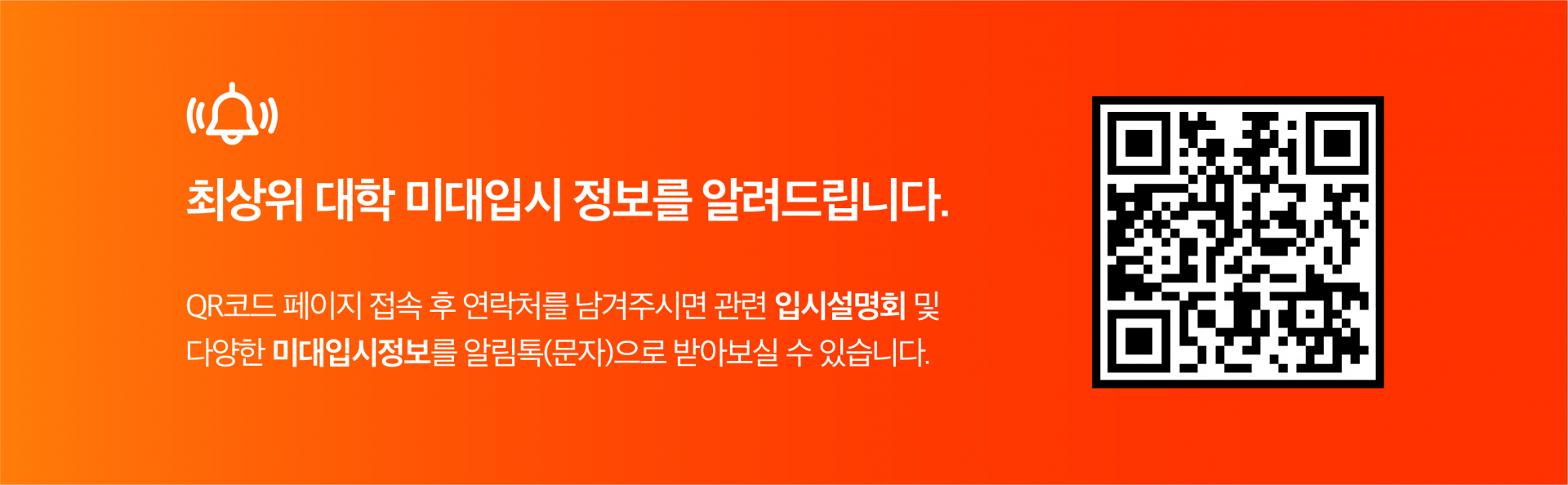 최상위 대학 미대입시 정보를 알려드립니다.

QR코드 페이지 접속 후 연락처를 남겨주시면 관련 입시설명회 및 다양한 미대입시정보를 알림톡(문자)으로 받아보실 수 있습니다.